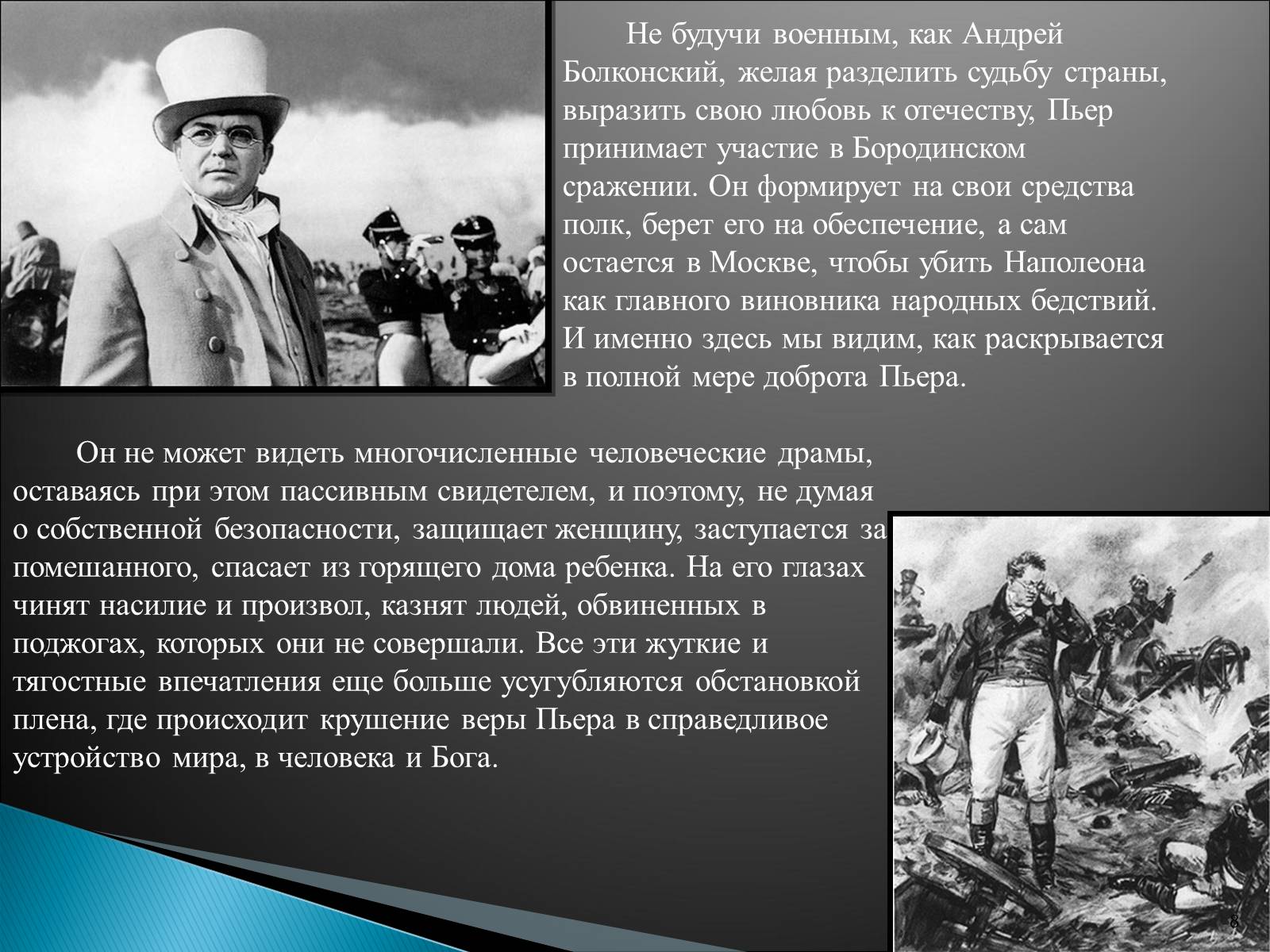 Не будучи военным, как Андрей Болконский, желая разделить судьбу страны, выразить свою любовь к отечеству, Пьер принимает участие в Бородинском сражении. Он формирует на свои средства полк, берет его на обеспечение, а сам остается в Москве, чтобы убить Наполеона как главного виновника народных бедствий. И именно здесь мы видим, как раскрывается в полной мере доброта Пьера.

Он не может видеть многочисленные человеческие драмы, оставаясь при этом пассивным свидетелем, и поэтому, не думая о собственной безопасности, защищает женщину, заступается за помешанного, спасает из горящего дома ребенка. На его глазах чинят насилие и произвол, казнят людей, обвиненных в поджогах, которых они не совершали. Все эти жуткие и тягостные впечатления еще больше усугубляются обстановкой плена, где происходит крушение веры Пьера в справедливое устройство мира, в человека и Бога.

8